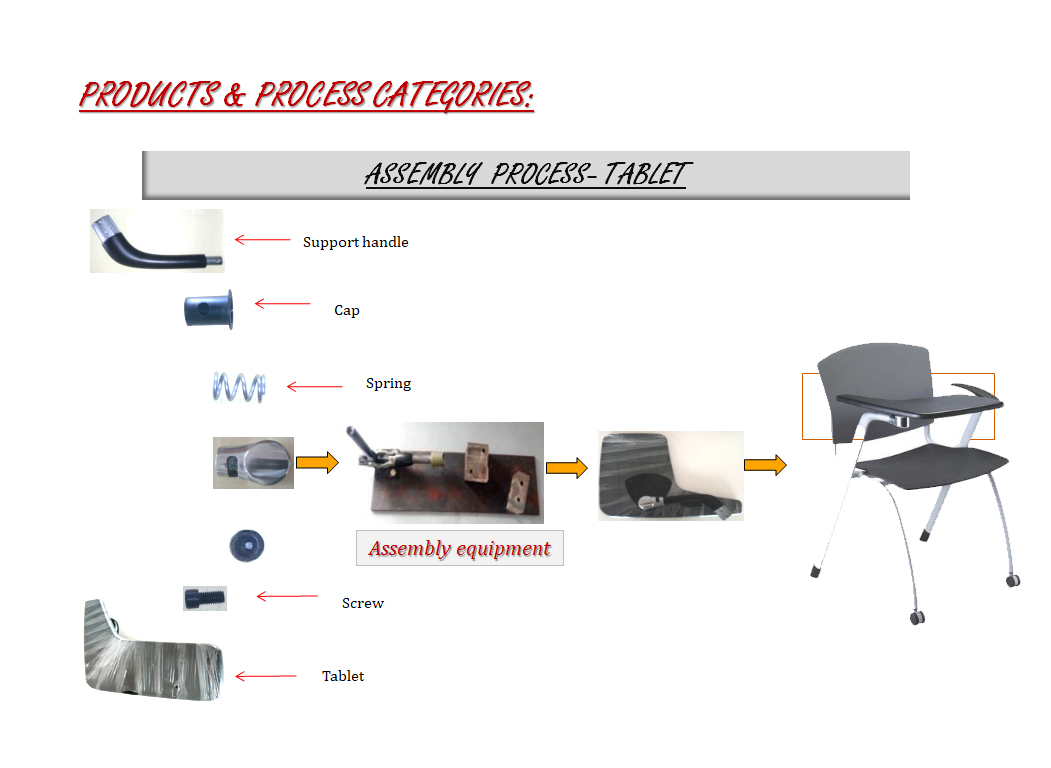 PRODUCTS & PROCESS CATEGORIES:

ASSEMBLY PROCESS- TABLET

Support handle

Cap

Spring

Assembly equipment

Screw

Tablet